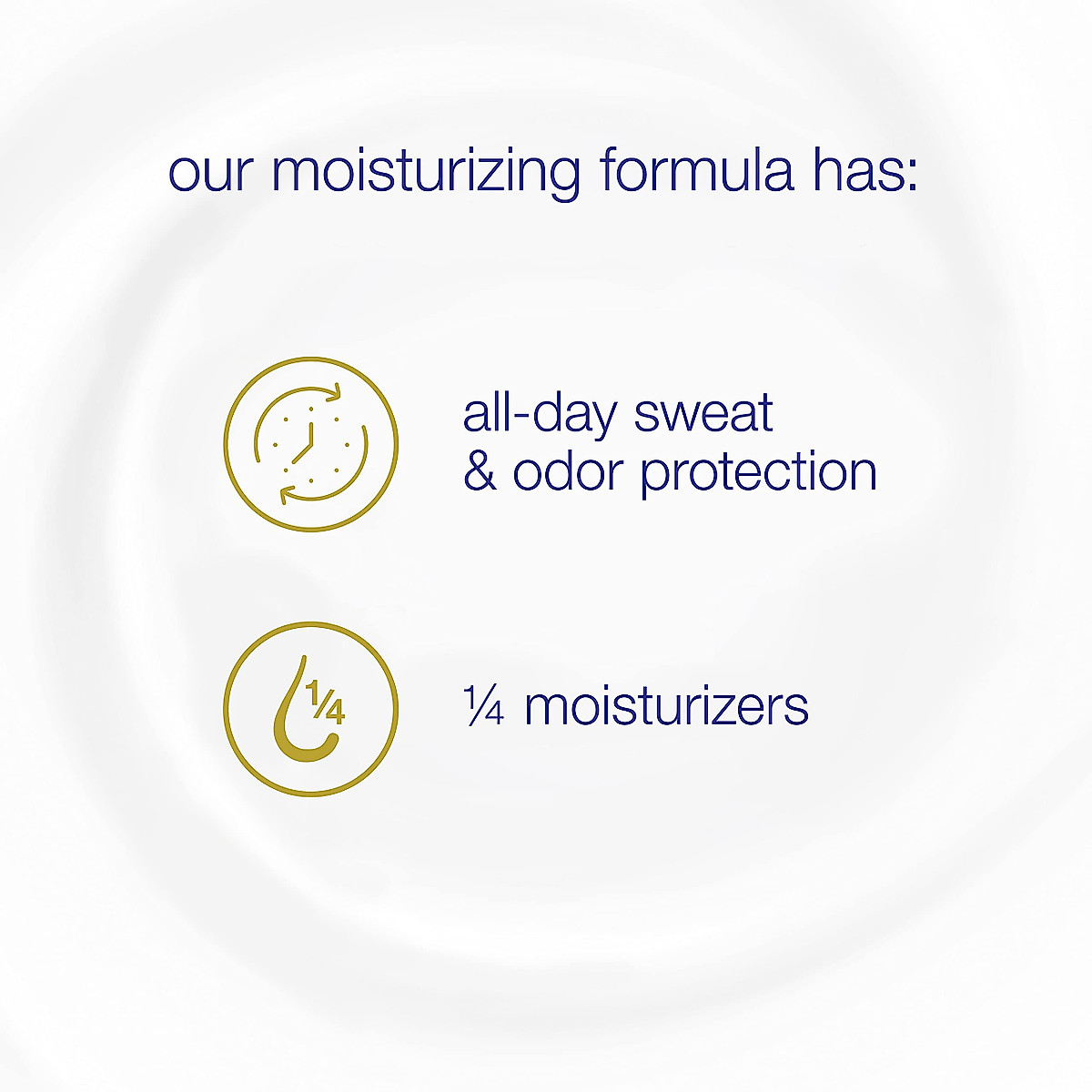 our moisturizing formula has:

all-day sweat & odor protection

¼

¼ moisturizers